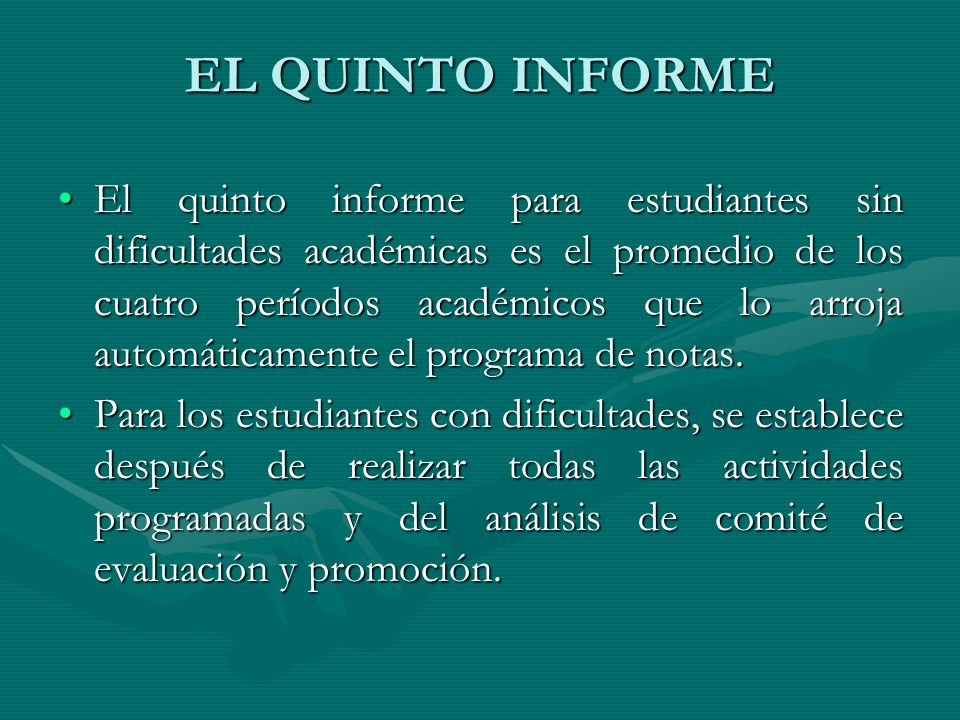 EL QUINTO INFORME

• El quinto informe para estudiantes sin dificultades académicas es el promedio de los cuatro períodos académicos que lo arroja automáticamente el programa de notas.

• Para los estudiantes con dificultades, se establece después de realizar todas las actividades programadas y del análisis de comité de evaluación y promoción.